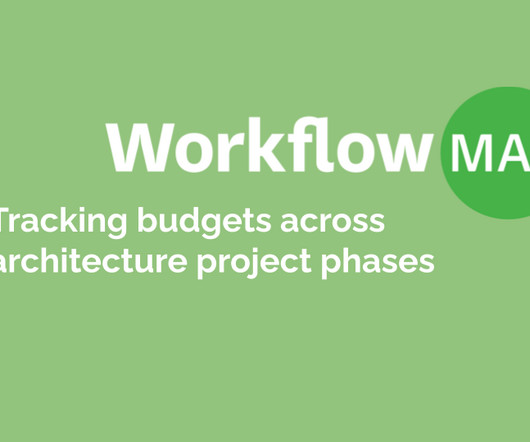 Workflow MA

Tracking budgets across architecture project phases